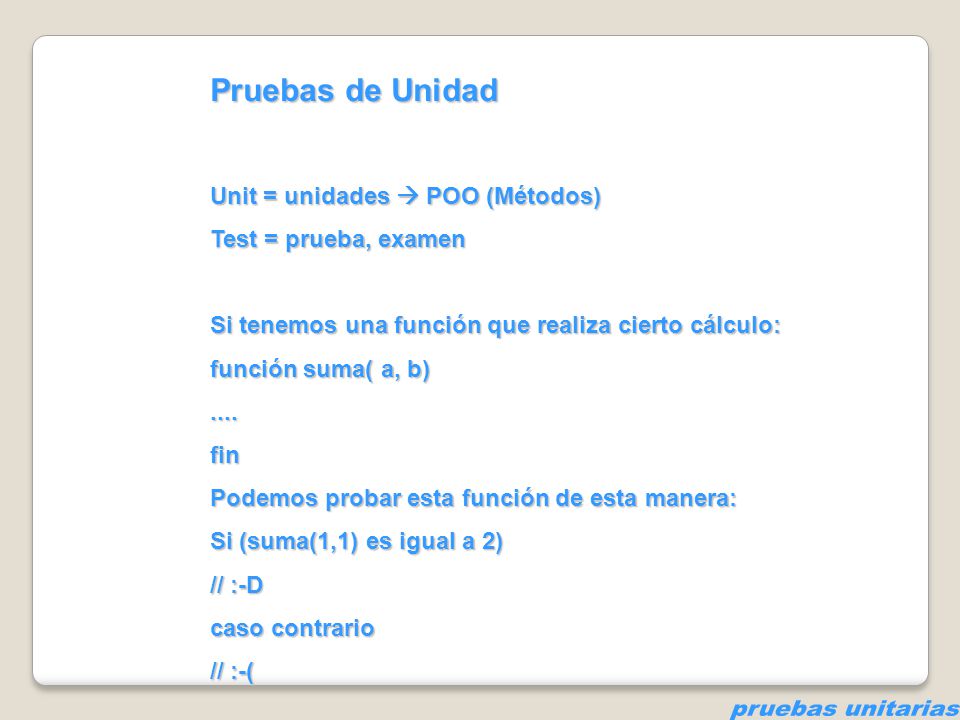 Pruebas de Unidad

Unit = unidades → POO (Métodos)
Test = prueba, examen

Si tenemos una función que realiza cierto cálculo:
función suma( a, b)
....
fin
Podemos probar esta función de esta manera:
Si (suma(1,1) es igual a 2)
// :-D
caso contrario
// :-(

pruebas unitarias